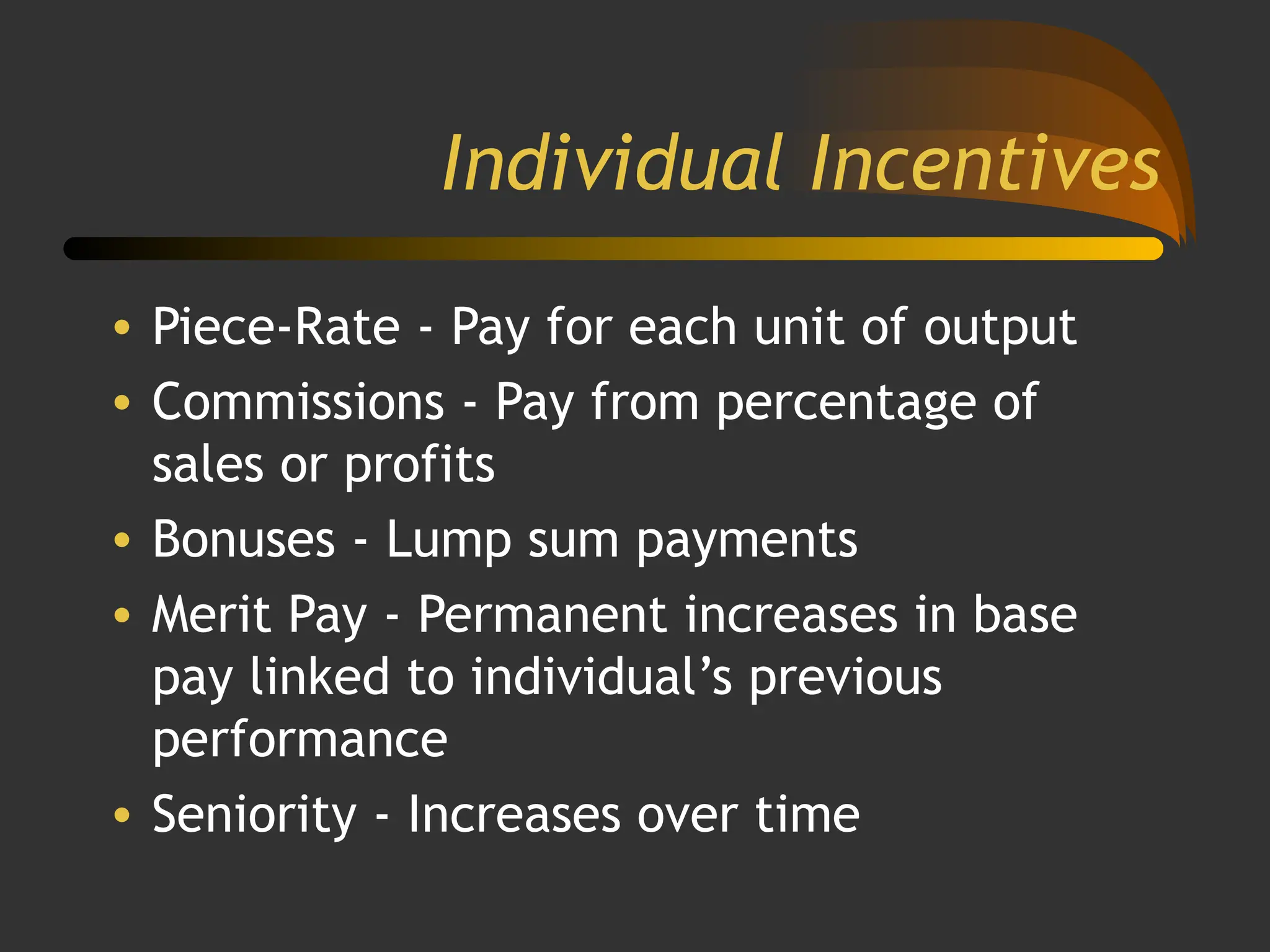 Individual Incentives

• Piece-Rate - Pay for each unit of output
• Commissions - Pay from percentage of sales or profits
• Bonuses - Lump sum payments
• Merit Pay - Permanent increases in base pay linked to individual’s previous performance
• Seniority - Increases over time